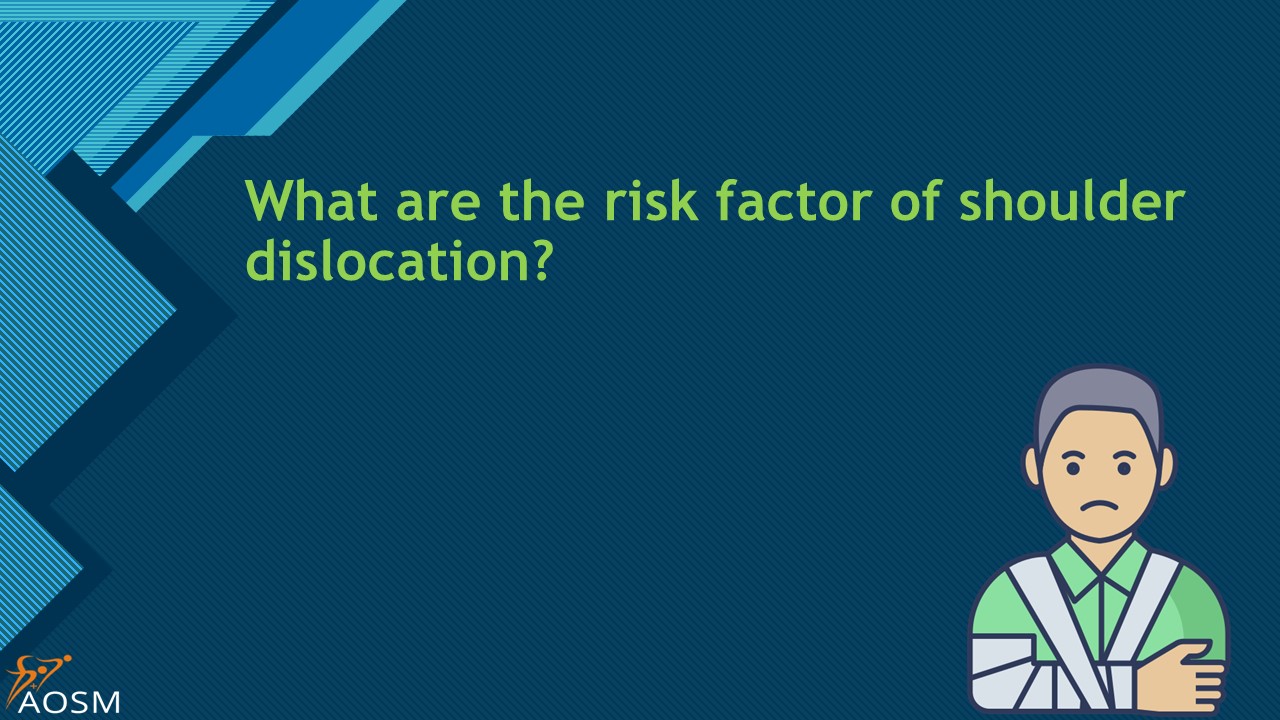 What are the risk factor of shoulder dislocation?

AOSM